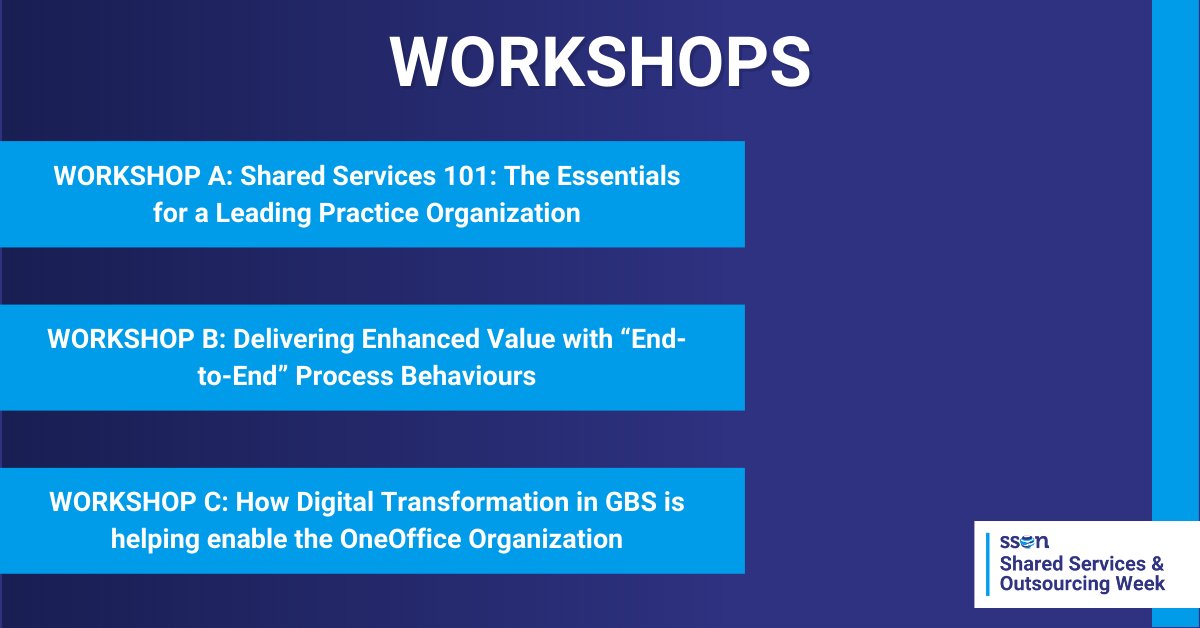 WORKSHOPS

WORKSHOP A: Shared Services 101: The Essentials for a Leading Practice Organization

WORKSHOP B: Delivering Enhanced Value with “End-to-End” Process Behaviours

WORKSHOP C: How Digital Transformation in GBS is helping enable the OneOffice Organization

sson
Shared Services & Outsourcing Week